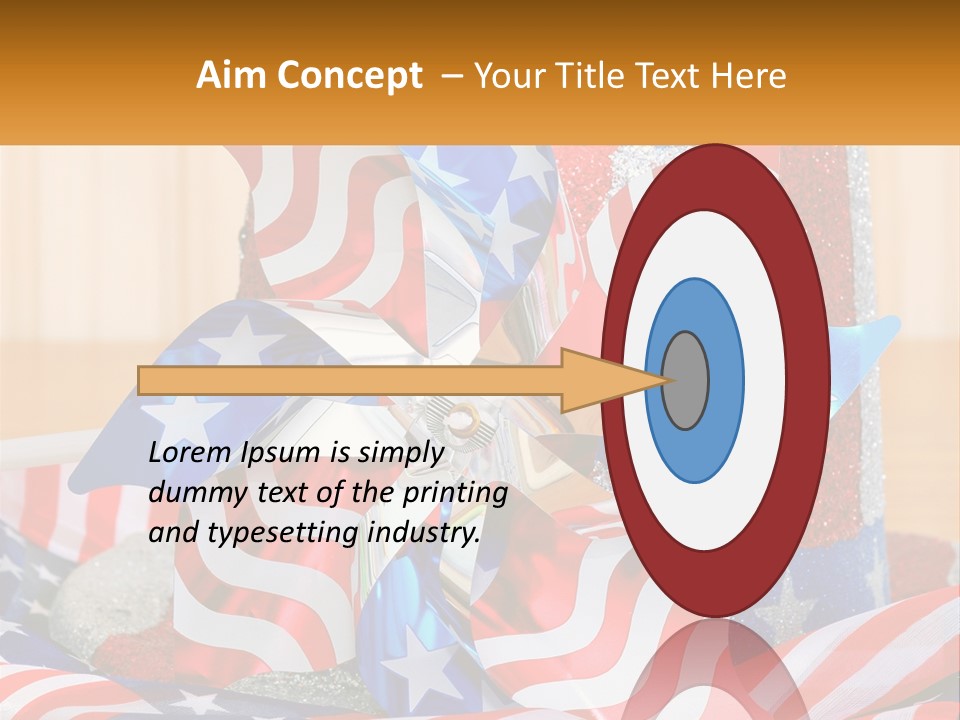 Aim Concept – Your Title Text Here

Lorem Ipsum is simply dummy text of the printing and typesetting industry.